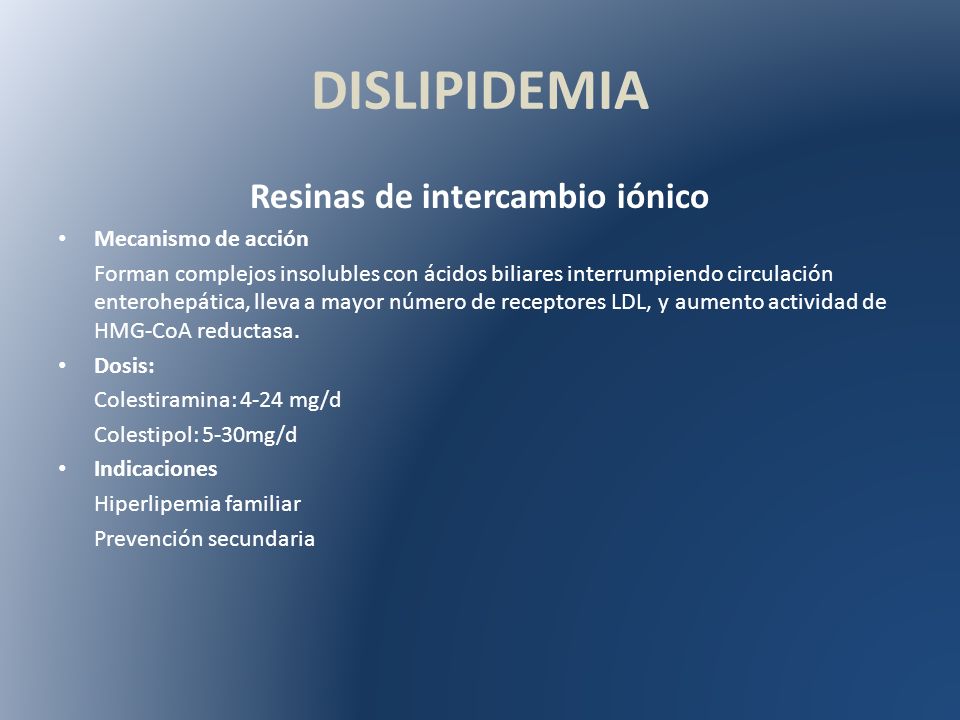 DISLIPIDEMIA

Resinas de intercambio iónico

• Mecanismo de acción

Forman complejos insolubles con ácidos biliares interrumpiendo circulación enterohepática, lleva a mayor número de receptores LDL, y aumento actividad de HMG-CoA reductasa.

• Dosis:

Colestiramina: 4-24 mg/d

Colestipol: 5-30mg/d

• Indicaciones

Hiperlipemia familiar

Prevención secundaria